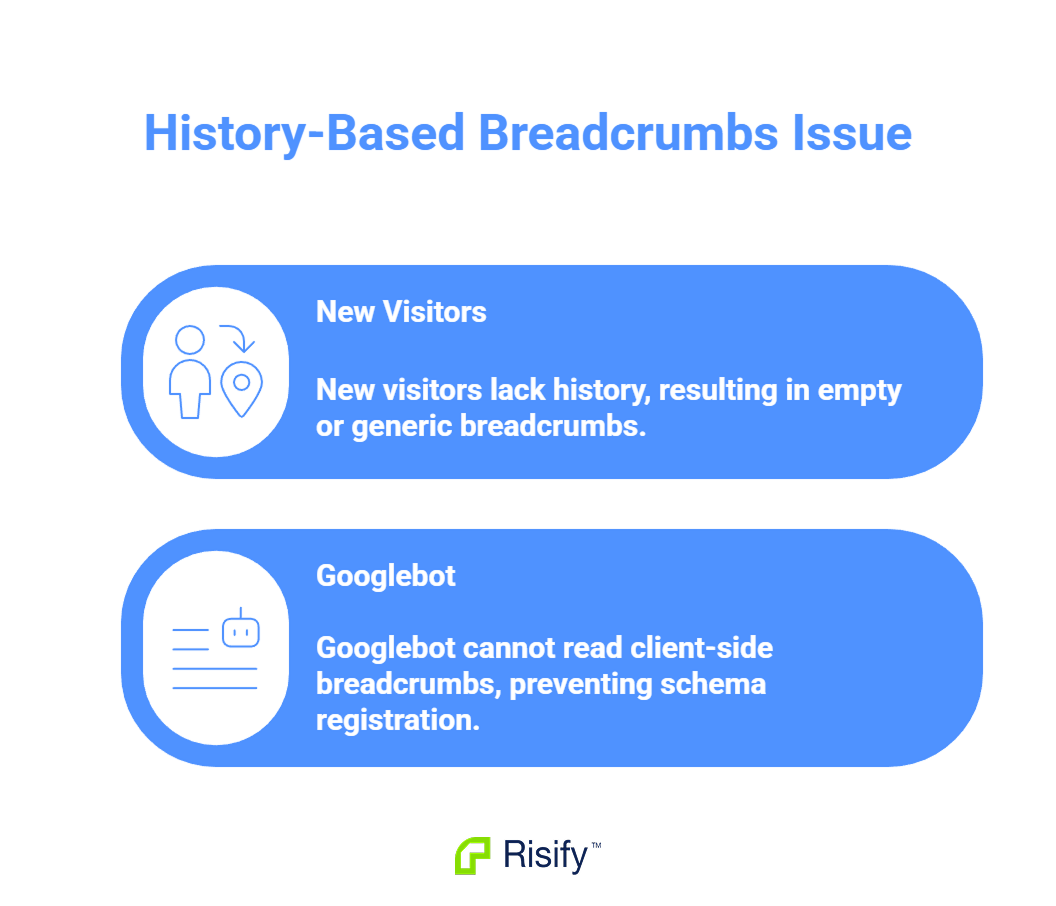 History-Based Breadcrumbs Issue

New Visitors

New visitors lack history, resulting in empty or generic breadcrumbs.

Googlebot

Googlebot cannot read client-side breadcrumbs, preventing schema registration.

Risify™